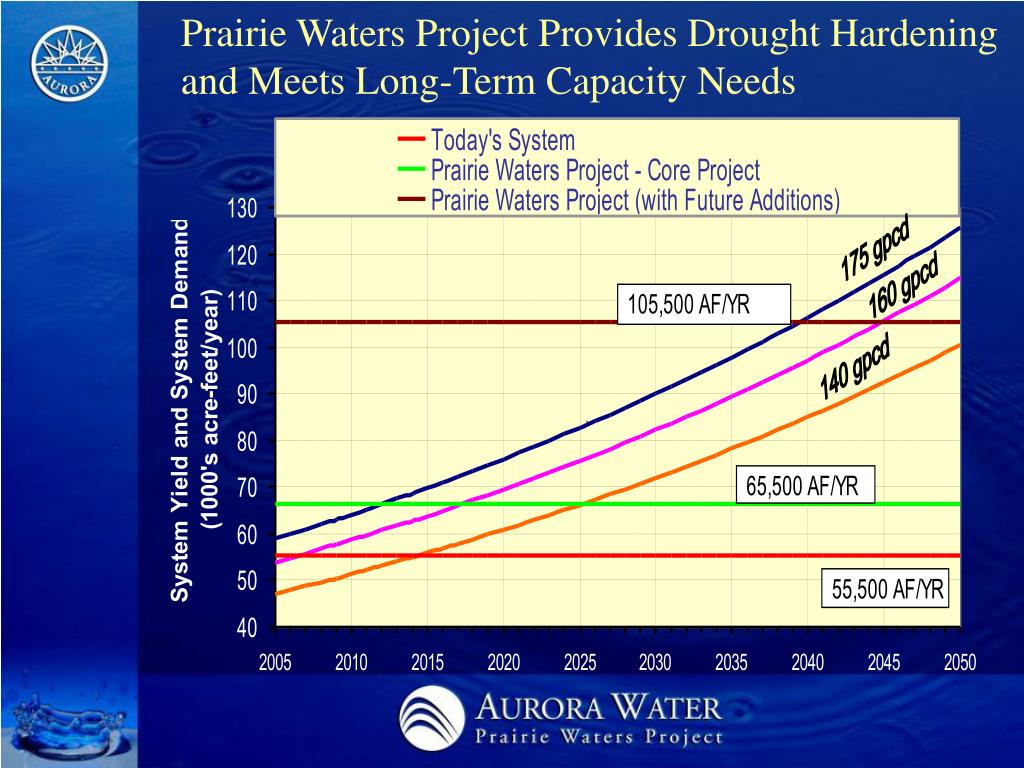 AURORA

Prairie Waters Project Provides Drought Hardening and Meets Long-Term Capacity Needs

Today's System
Prairie Waters Project - Core Project
Prairie Waters Project (with Future Additions)

System Yield and System Demand (1000's acre-feet/year)

130
120
110
100
90
80
70
60
50
40

175 gpcd
160 gpcd
140 gpcd

105,500 AF/YR
65,500 AF/YR
55,500 AF/YR

2005 2010 2015 2020 2025 2030 2035 2040 2045 2050

AURORA WATER
Prairie Waters Project